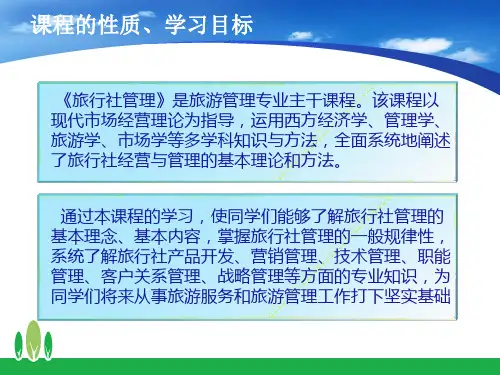 课程的性质、学习目标

《旅行社管理》是旅游管理专业主干课程。该课程以现代市场经营理论为指导，运用西方经济学、管理学、旅游学、市场学等多学科知识与方法，全面系统地阐述了旅行社经营与管理的基本理论和方法。

通过本课程的学习，使同学们能够了解旅行社管理的基本理念、基本内容，掌握旅行社管理的一般规律性，系统了解旅行社产品开发、营销管理、技术管理、职能管理、客户关系管理、战略管理等方面的专业知识，为同学们将来从事旅游服务和旅游管理工作打下坚实基础